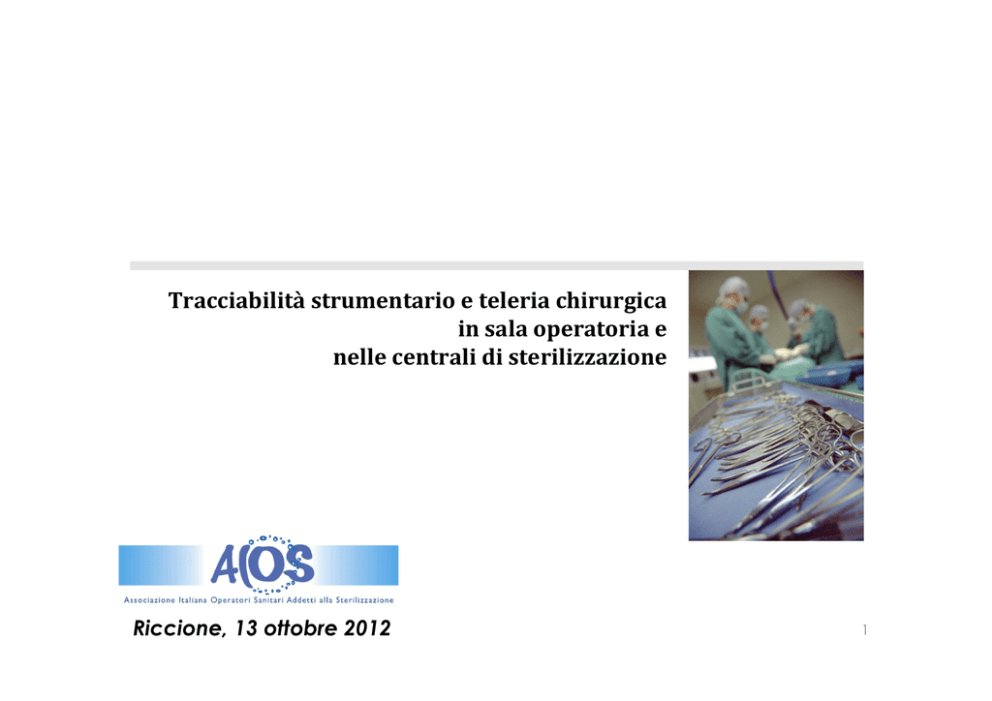 Tracciabilità strumentario e teleria chirurgica
in sala operatoria e
nelle centrali di sterilizzazione

AIOS

Associazione Italiana Operatori Sanitari Addetti alla Sterilizzazione

Riccione, 13 ottobre 2012

1